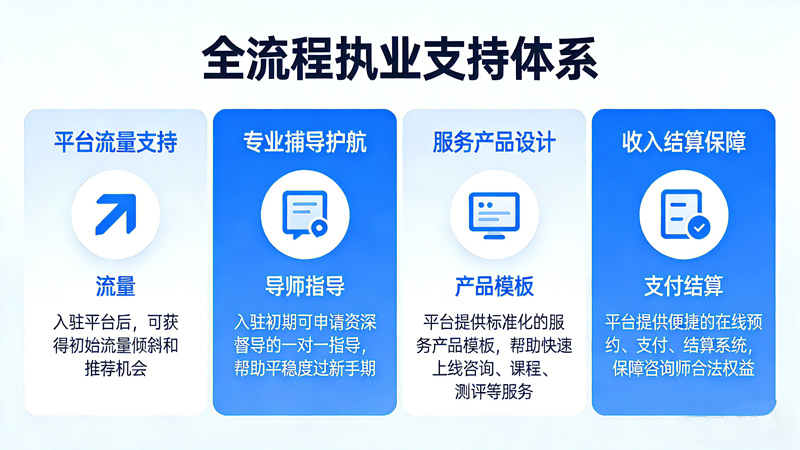 全流程执业支持体系

平台流量支持

流量

入驻平台后，可获得初始流量倾斜和推荐机会

专业捕导护航

导师指导

入驻初期可申请资深督导的一对一指导，帮助平稳度过新手期

服务产品设计

产品模板

平台提供标准化的服务产品模板，帮助快速上线咨询、课程、测评等服务

收入结算保障

支付结算

平台提供便捷的在线预约、支付、结算系统，保障咨询师合法权益